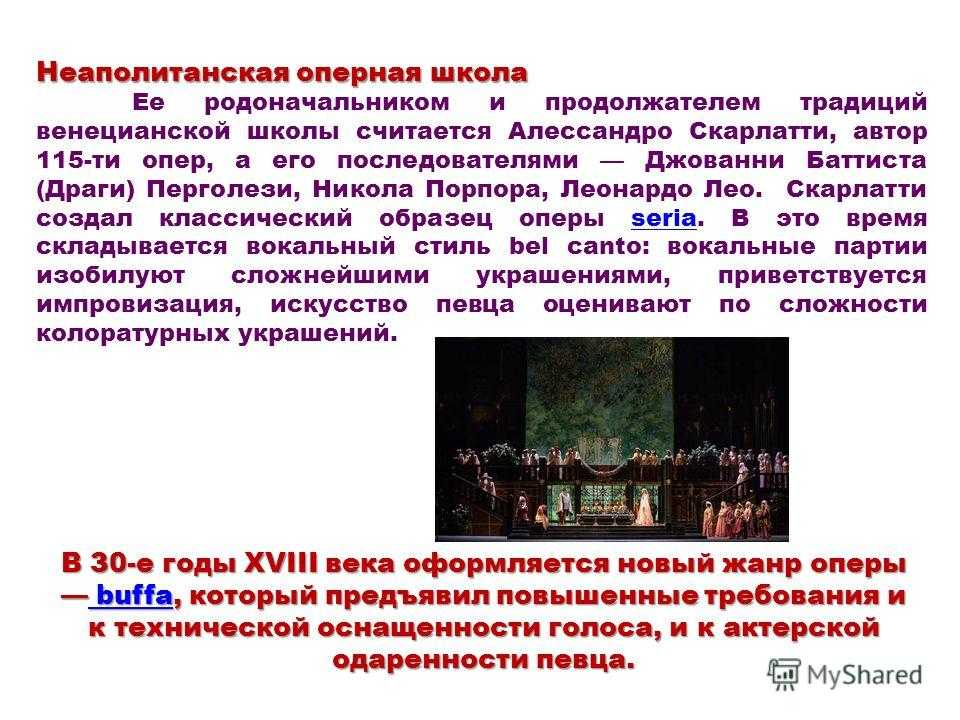 Неаполитанская оперная школа

Ее родоначальником и продолжателем традиций венецианской школы считается Алессандро Скарлатти, автор 115-ти опер, а его последователями — Джованни Баттиста (Драги) Перголези, Никола Порпора, Леонардо Лео. Скарлатти создал классический образец оперы seria. В это время складывается вокальный стиль bel canto: вокальные партии изобилуют сложнейшими украшениями, приветствуется импровизация, искусство певца оценивают по сложности колоратурных украшений.

В 30-е годы XVIII века оформляется новый жанр оперы — buffa, который предъявил повышенные требования и к технической оснащенности голоса, и к актерской одаренности певца.

MyShared